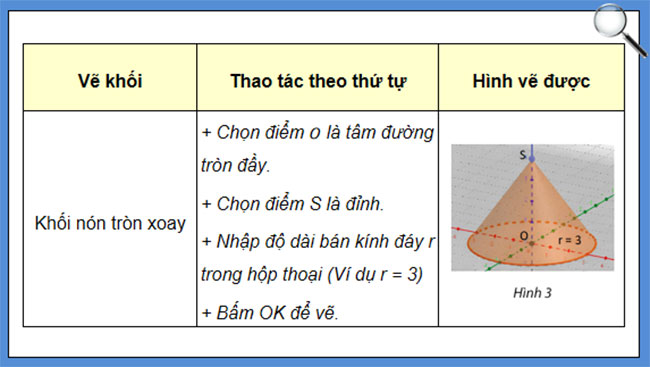 | Vẽ khối | Thao tác theo thứ tự | Hình vẽ được |
|---|---|---|
| Khối nón tròn xoay | + Chọn điểm o là tâm đường tròn đầy. + Chọn điểm S là đỉnh. + Nhập độ dài bán kính đáy r trong hộp thoại (Ví dụ r = 3) + Bấm OK để vẽ. | S O r = 3 Hình 3 |